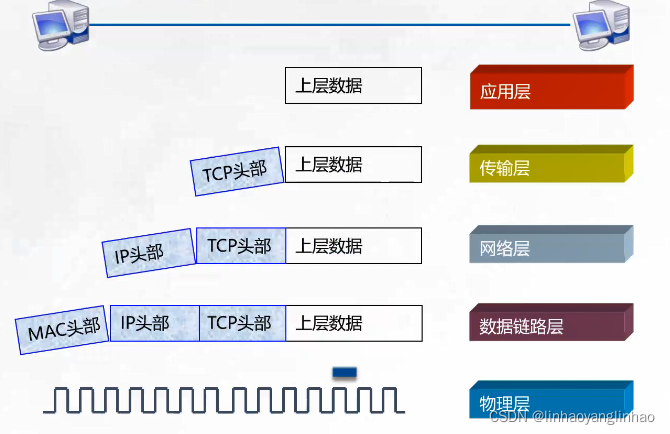 上层数据

应用层

TCP头部 上层数据

传输层

IP头部 TCP头部 上层数据

网络层

MAC头部 IP头部 TCP头部 上层数据

数据链路层

物理层

CSDN @linhaoyanglinhao